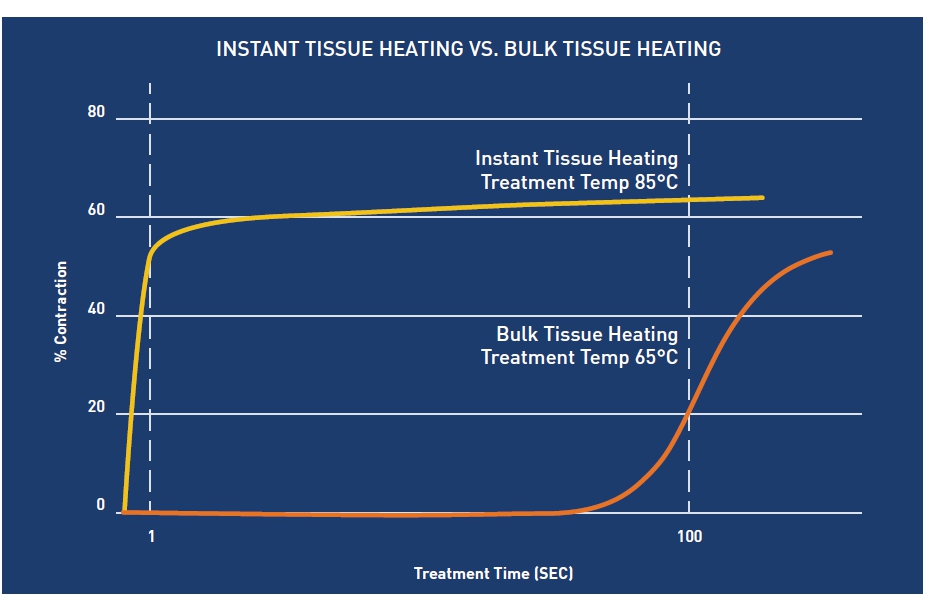 INSTANT TISSUE HEATING VS. BULK TISSUE HEATING

80

60

40

20

0

% Contraction

Instant Tissue Heating
Treatment Temp 85°C

Bulk Tissue Heating
Treatment Temp 65°C

1

100

Treatment Time (SEC)